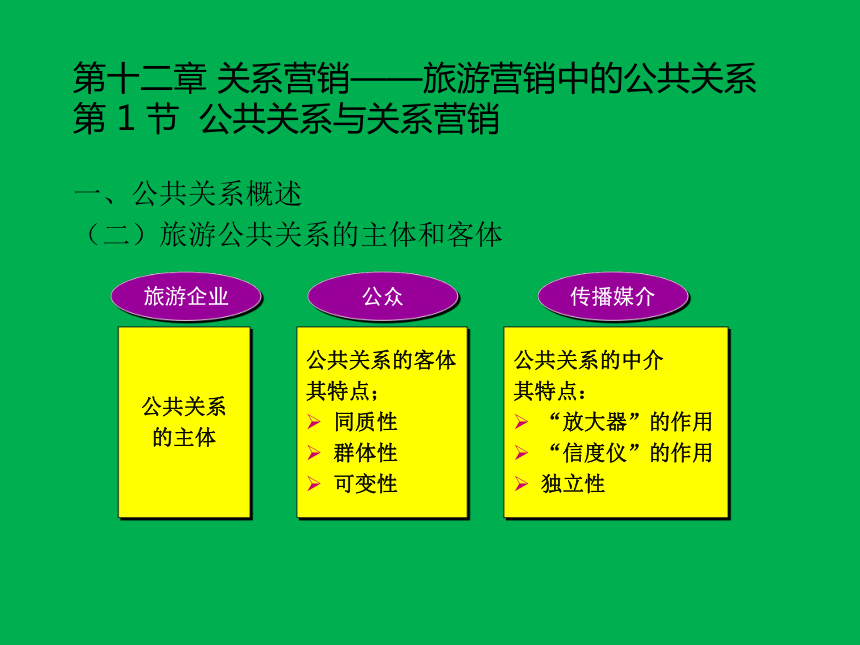 第十二章 关系营销——旅游营销中的公共关系
第 1 节 公共关系与关系营销

一、公共关系概述
（二）旅游公共关系的主体和客体

旅游企业

公共关系的主体

公众

公共关系的客体
其特点；
➢ 同质性
➢ 群体性
➢ 可变性

传播媒介

公共关系的中介
其特点：
➢ “放大器”的作用
➢ “信度仪”的作用
➢ 独立性